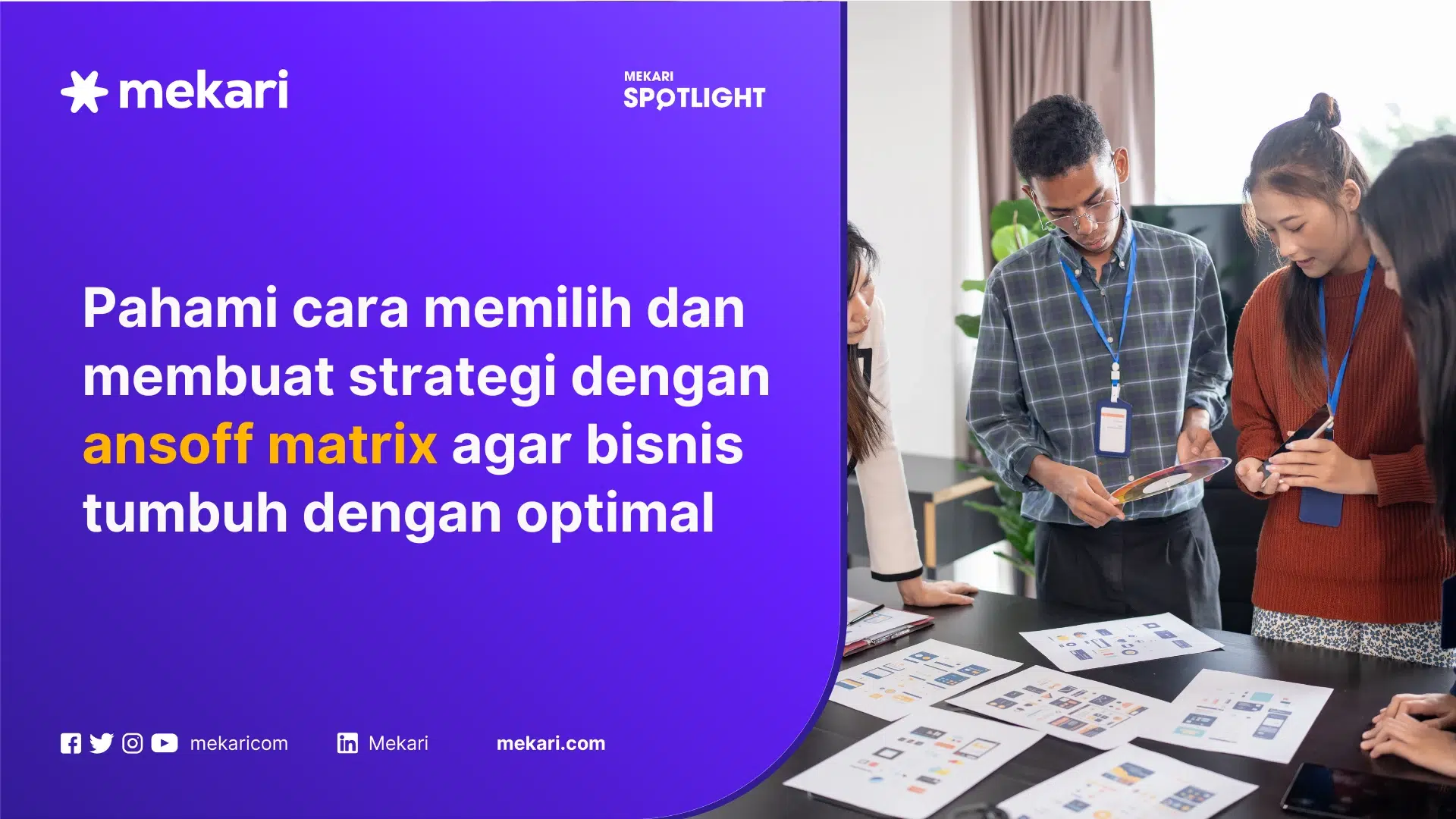 mekari

MEKARI SPOTLIGHT

Pahami cara memilih dan membuat strategi dengan ansoff matrix agar bisnis tumbuh dengan optimal

mekaricom Mekari mekari.com